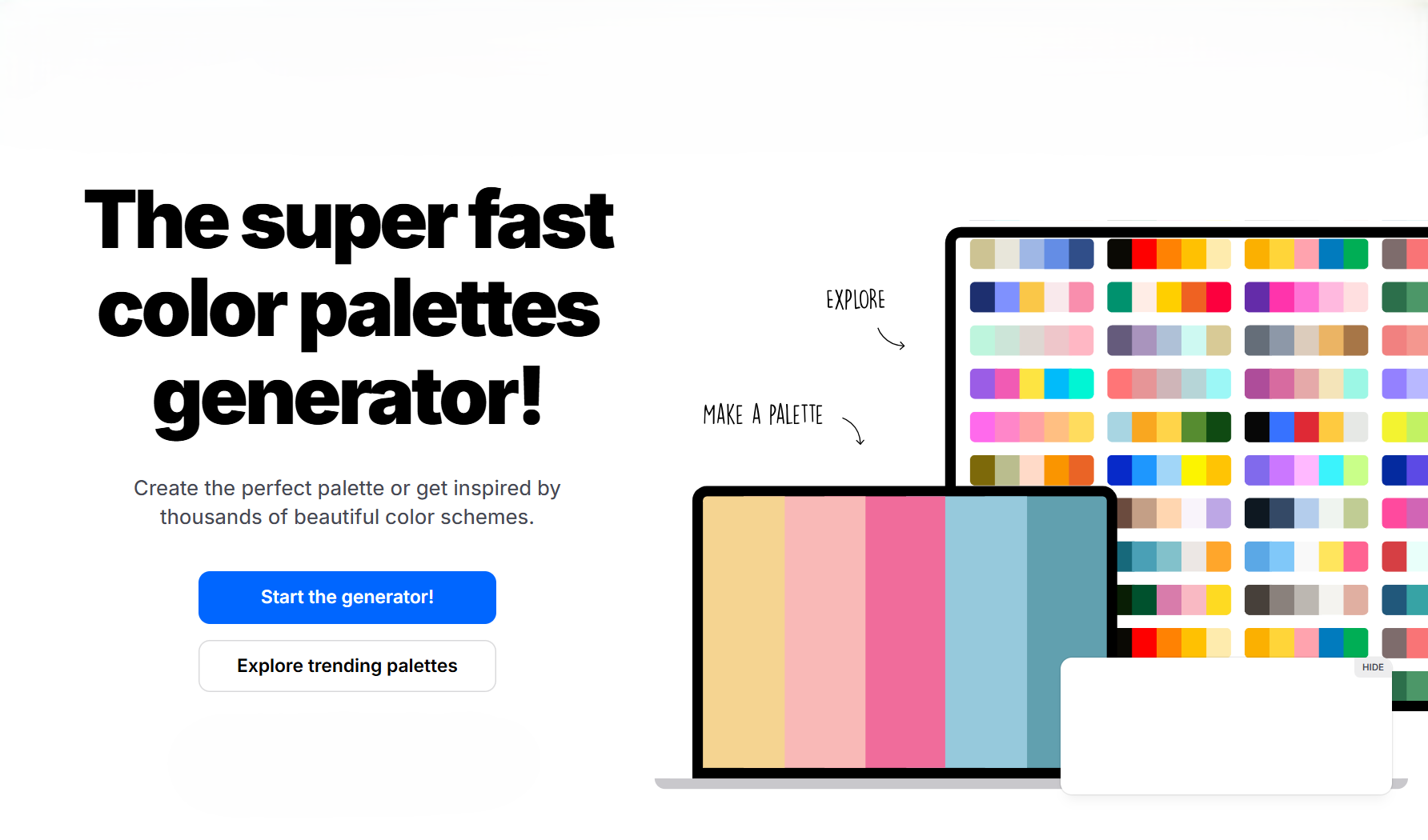 The super fast color palettes generator!

Create the perfect palette or get inspired by thousands of beautiful color schemes.

Start the generator!

Explore trending palettes

EXPLORE

MAKE A PALETTE

HIDE